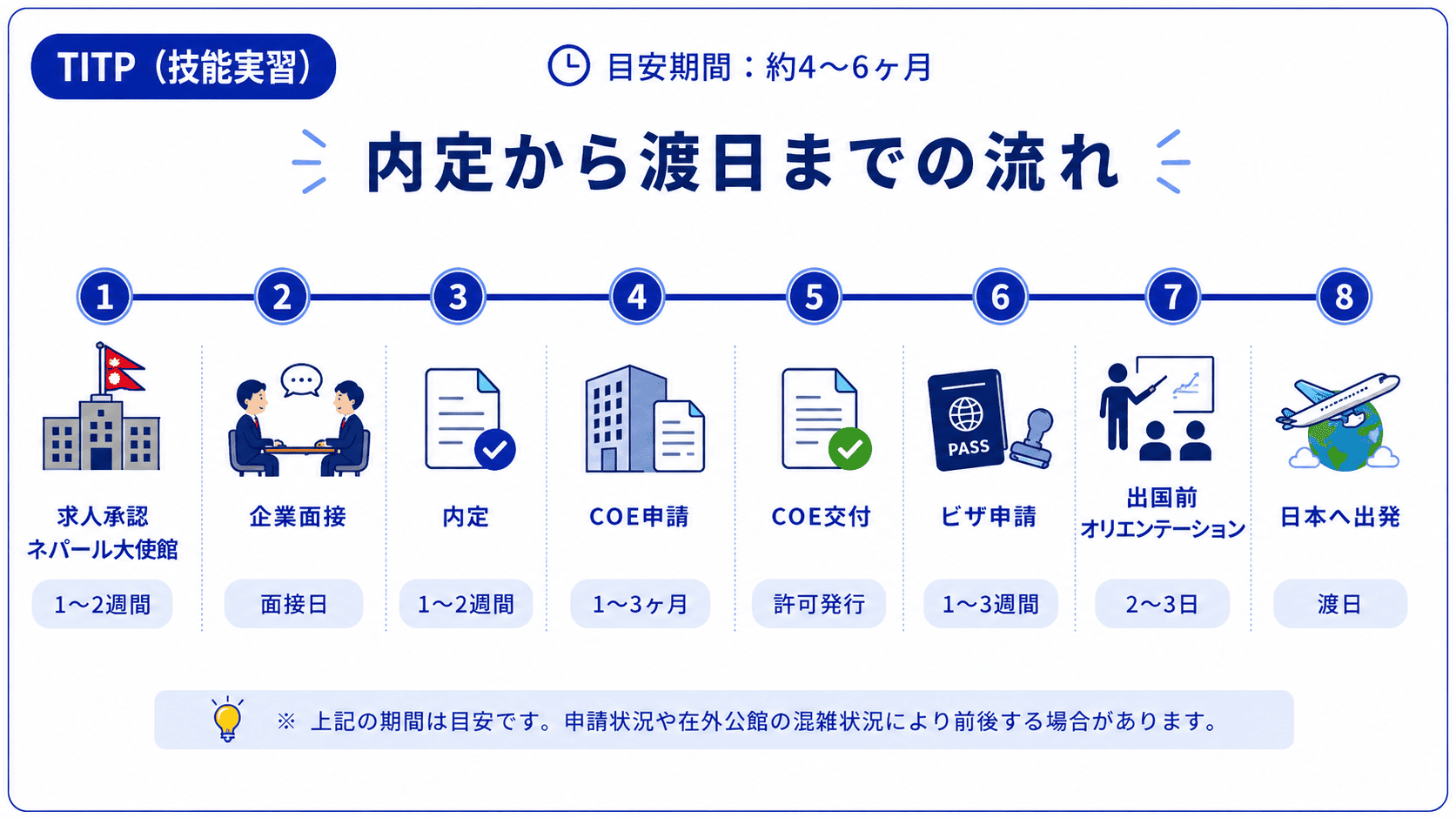 TITP（技能実習）

目安期間：約4〜6ヶ月

内定から渡日までの流れ

1
求人承認
ネパール大使館
1〜2週間

2
企業面接
面接日

3
内定
1〜2週間

4
COE申請
1〜3ヶ月

5
COE交付
許可発行

6
PASS
ビザ申請
1〜3週間

7
出国前
オリエンテーション
2〜3日

8
日本へ出発
渡日

※ 上記の期間は目安です。申請状況や在外公館の混雑状況により前後する場合があります。